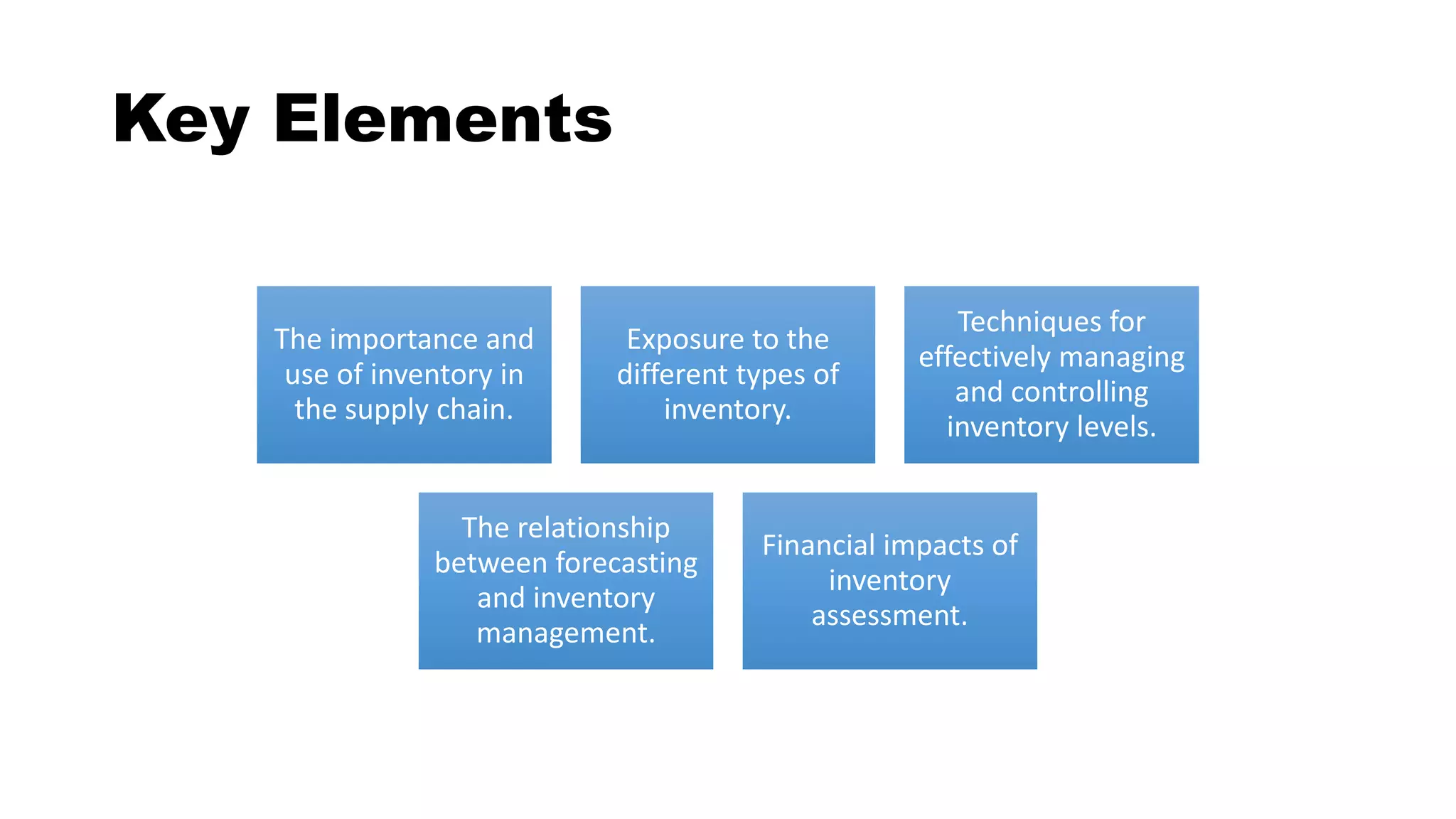 Key Elements

The importance and use of inventory in the supply chain.

Exposure to the different types of inventory.

Techniques for effectively managing and controlling inventory levels.

The relationship between forecasting and inventory management.

Financial impacts of inventory assessment.